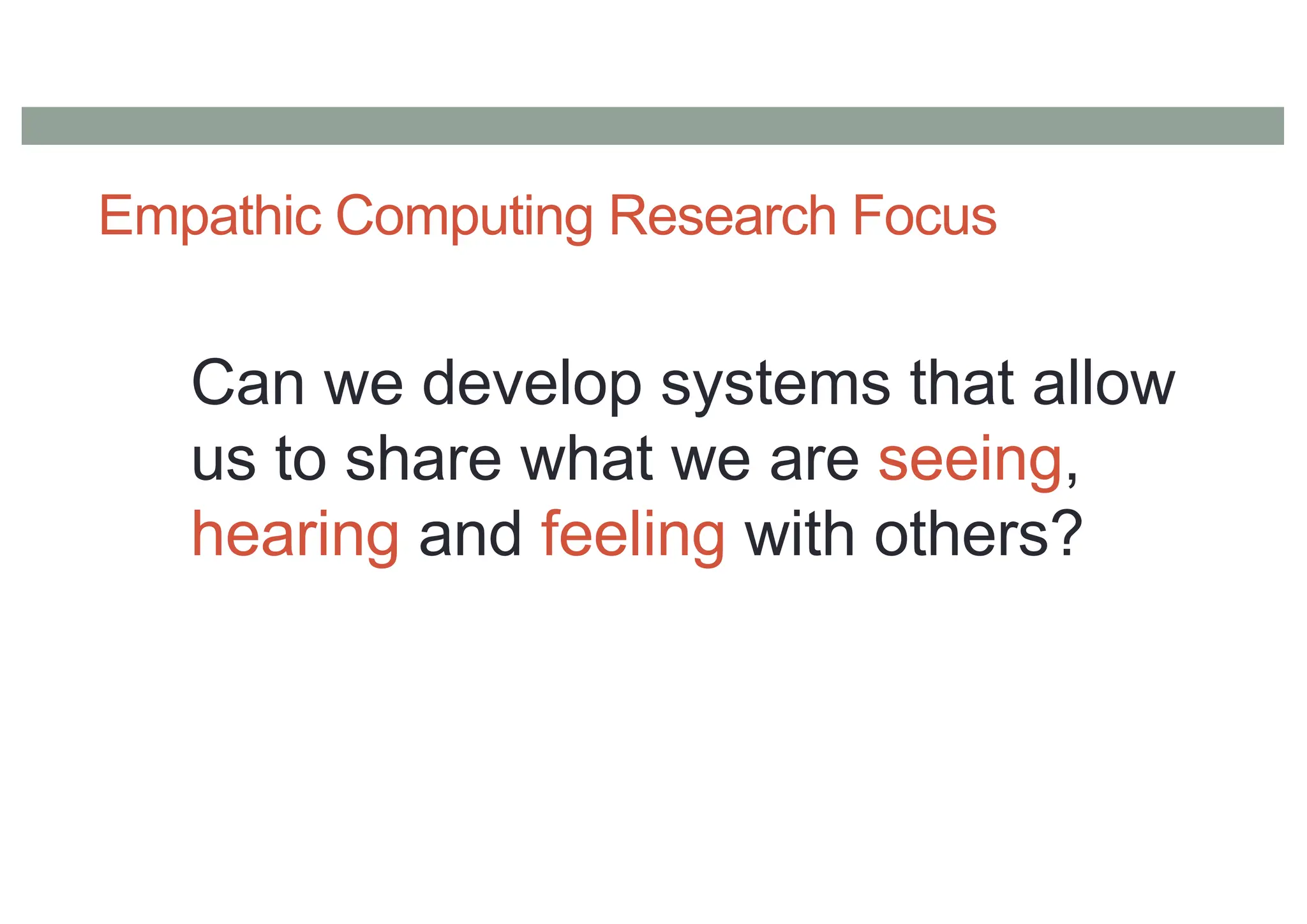 Empathic Computing Research Focus

Can we develop systems that allow us to share what we are seeing, hearing and feeling with others?